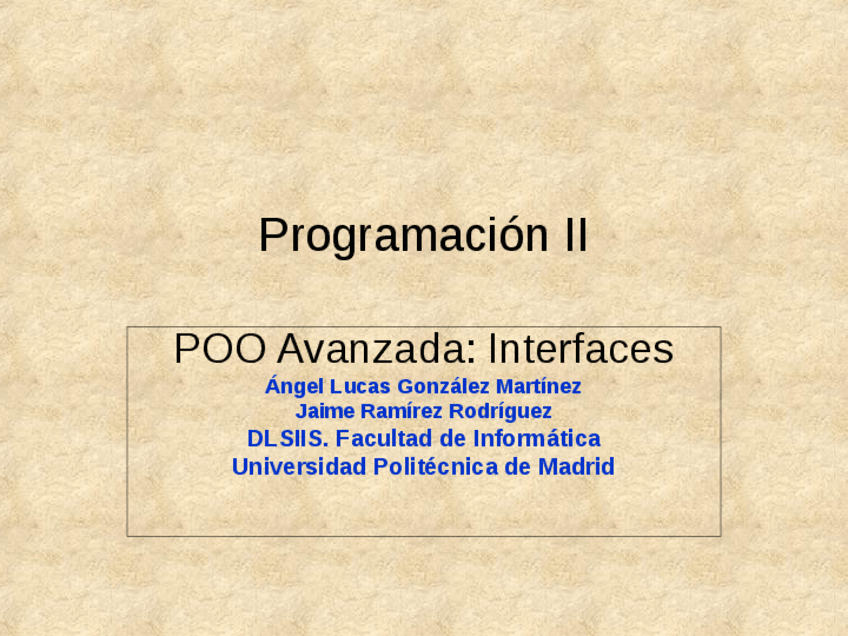 Programación II

POO Avanzada: Interfaces
Ángel Lucas González Martínez
Jaime Ramírez Rodríguez
DLSIIS. Facultad de Informática
Universidad Politécnica de Madrid